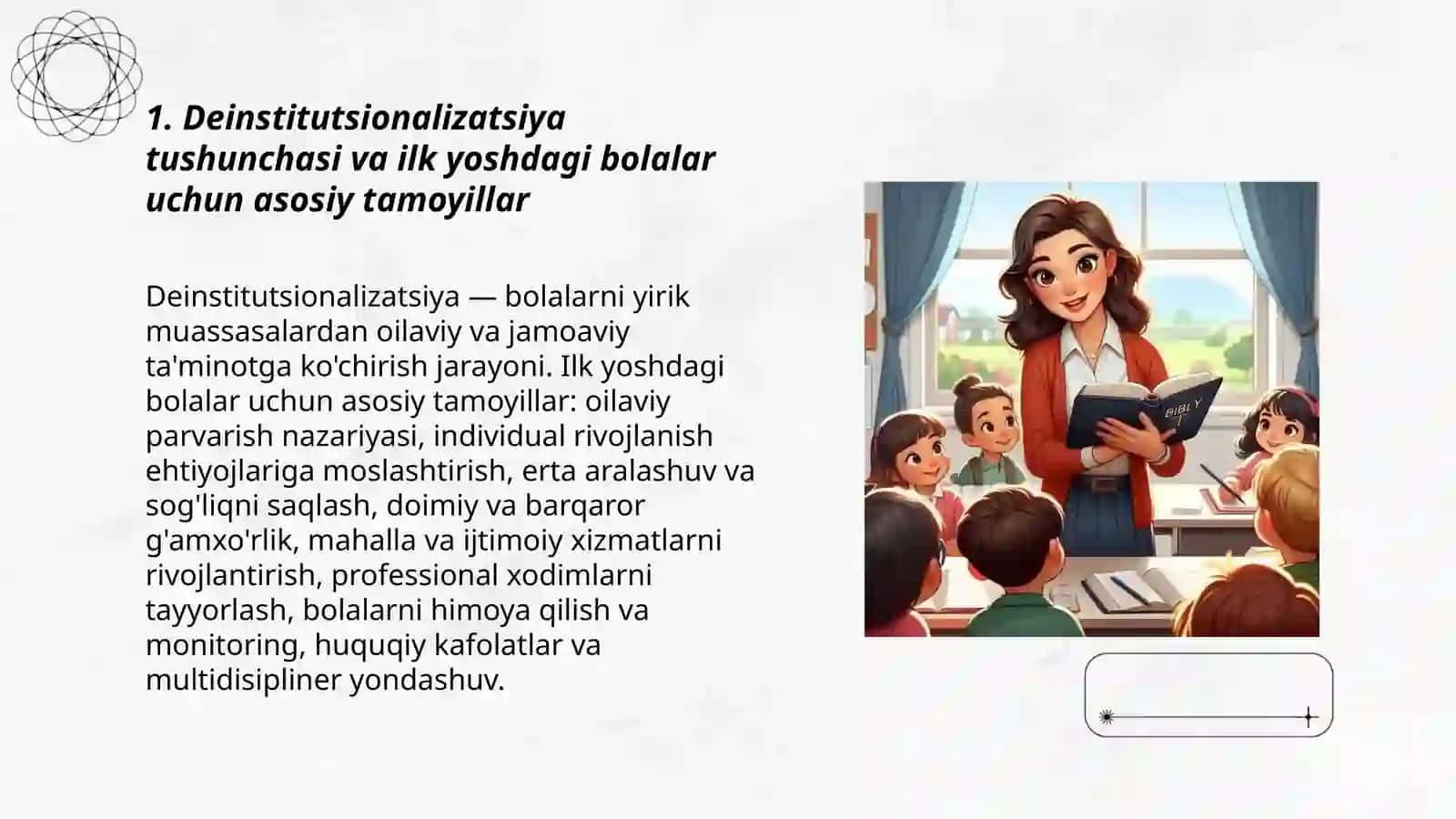 1. Deinstitutsionalizatsiya tushunchasi va ilk yoshdagi bolalar uchun asosiy tamoyillar

Deinstitutsionalizatsiya — bolalarni yirik muassasalardan oilaviy va jamoaviy ta'minotga ko'chirish jarayoni. Ilk yoshdagi bolalar uchun asosiy tamoyillar: oilaviy parvarish nazariyasi, individual rivojlanish ehtiyojlariga moslashtirish, erta aralashuv va sog'liqni saqlash, doimiy va barqaror g'amxo'rlik, mahalla va ijtimoiy xizmatlarni rivojlantirish, professional xodimlarni tayyorlash, bolalarni himoya qilish va monitoring, huquqiy kafolatlar va multidisipliner yondashuv.

BIBLY